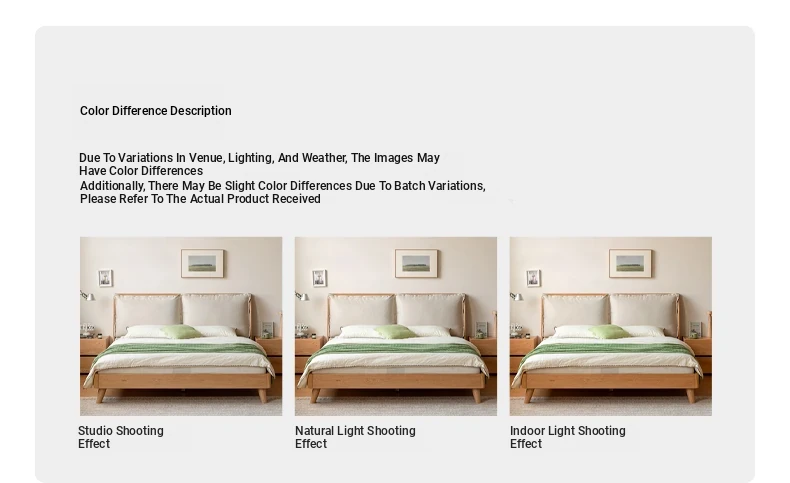 Color Difference Description

Due To Variations In Venue, Lighting, And Weather, The Images May Have Color Differences
Additionally, There May Be Slight Color Differences Due To Batch Variations, Please Refer To The Actual Product Received

Studio Shooting Effect

Natural Light Shooting Effect

Indoor Light Shooting Effect